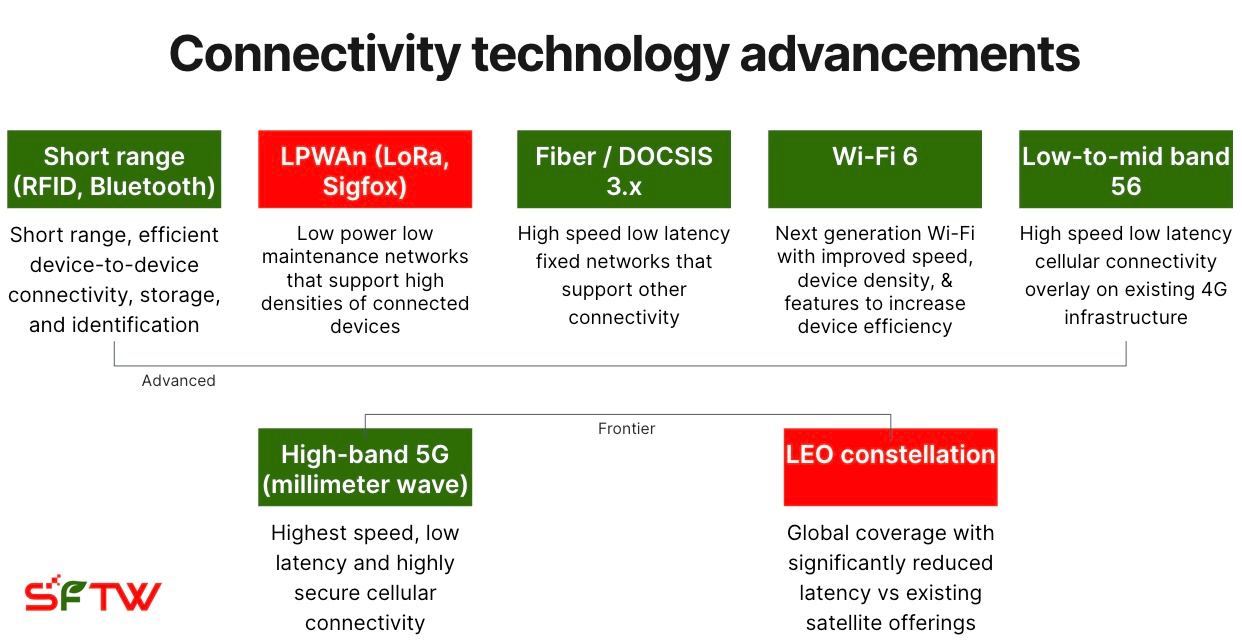 Connectivity technology advancements

Short range (RFID, Bluetooth)

Short range, efficient device-to-device connectivity, storage, and identification

LPWAn (LoRa, Sigfox)

Low power low maintenance networks that support high densities of connected devices

Fiber / DOCSIS 3.x

High speed low latency fixed networks that support other connectivity

Wi-Fi 6

Next generation Wi-Fi with improved speed, device density, & features to increase device efficiency

Low-to-mid band 56

High speed low latency cellular connectivity overlay on existing 4G infrastructure

Advanced

Frontier

High-band 5G (millimeter wave)

Highest speed, low latency and highly secure cellular connectivity

LEO constellation

Global coverage with significantly reduced latency vs existing satellite offerings

SFTW